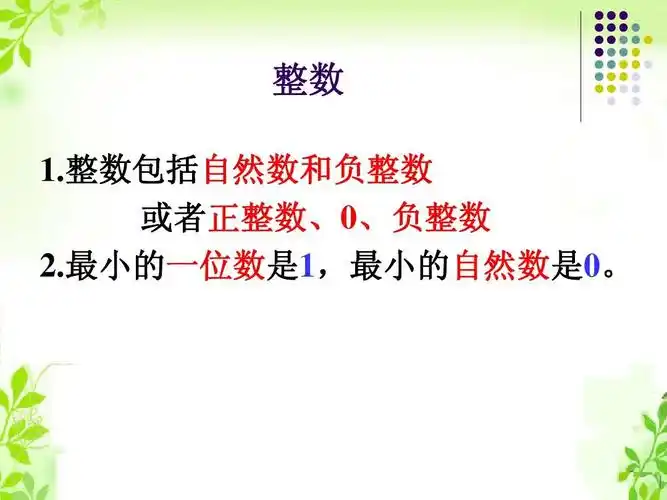 整数

1.整数包括自然数和负整数
或者正整数、0、负整数
2.最小的一位数是1，最小的自然数是0。